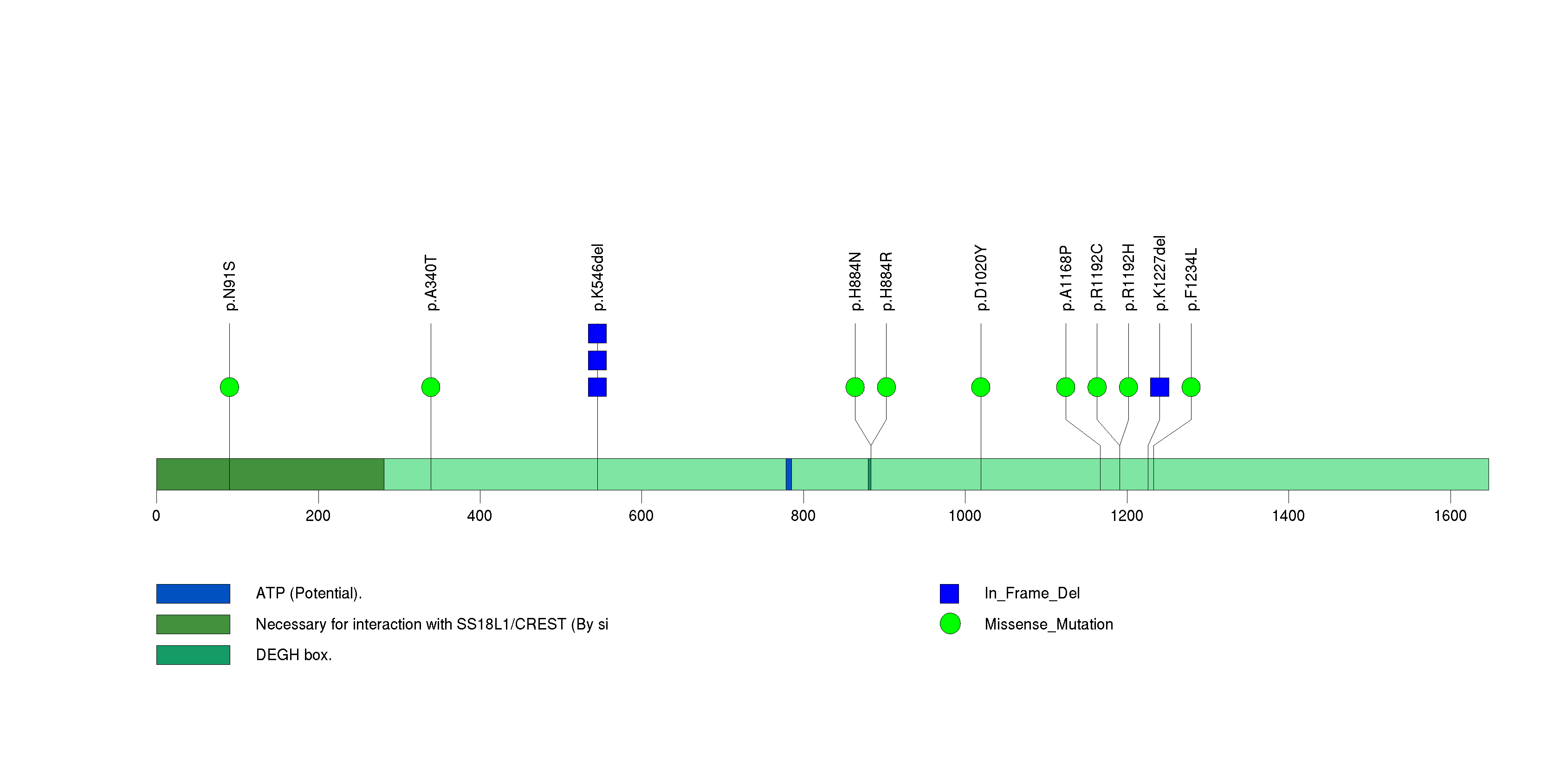 p.N91S
p.A340T
p.K546del
p.H884N
p.H884R
p.D1020Y
p.A1168P
p.R1192C
p.R1192H
p.K1227del
p.F1234L

0
200
400
600
800
1000
1200
1400
1600

ATP (Potential).
Necessary for interaction with SS18L1/CREST (By si
DEGH box.

In_Frame_Del
Missense_Mutation